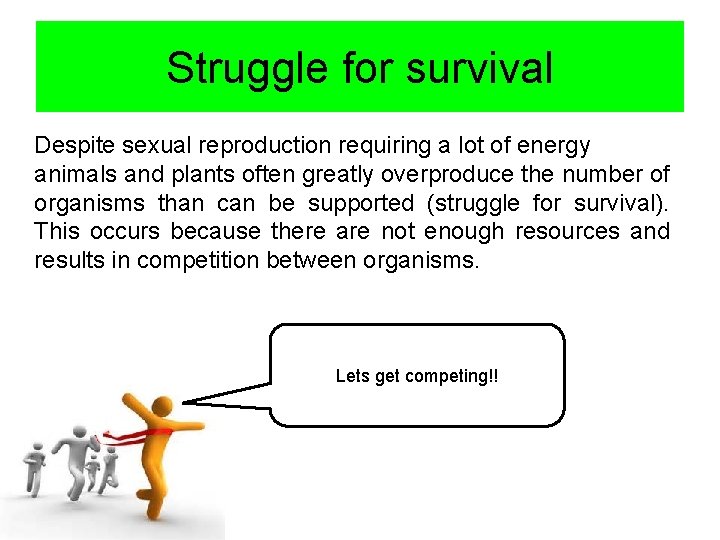 Struggle for survival

Despite sexual reproduction requiring a lot of energy animals and plants often greatly overproduce the number of organisms than can be supported (struggle for survival). This occurs because there are not enough resources and results in competition between organisms.

Lets get competing!!